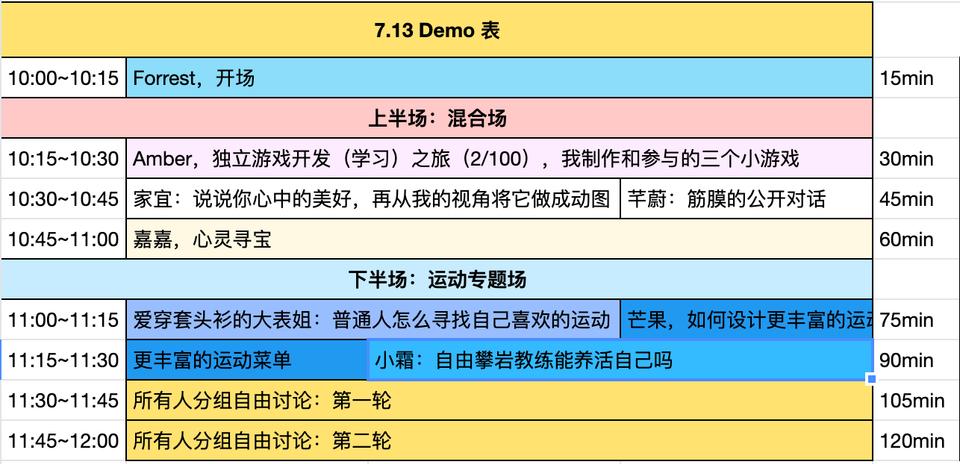 | 7.13 Demo 表 | | | |
|---|---|---|---|
| 10:00~10:15 | Forrest，开场 | | 15min |
| 上半场：混合场 | | | |
| 10:15~10:30 | Amber，独立游戏开发（学习）之旅（2/100），我制作和参与的三个小游戏 | | 30min |
| 10:30~10:45 | 家宜：说说你心中的美好，再从我的视角将它做成动图 | 芊蔚：筋膜的公开对话 | 45min |
| 10:45~11:00 | 嘉嘉，心灵寻宝 | | 60min |
| 下半场：运动专题场 | | | |
| 11:00~11:15 | 爱穿套头衫的大表姐：普通人怎么寻找自己喜欢的运动 | 芒果，如何设计更丰富的运动 | 75min |
| 11:15~11:30 | 更丰富的运动菜单 | 小霜：自由攀岩教练能养活自己吗 | 90min |
| 11:30~11:45 | 所有人分组自由讨论：第一轮 | | 105min |
| 11:45~12:00 | 所有人分组自由讨论：第二轮 | | 120min |